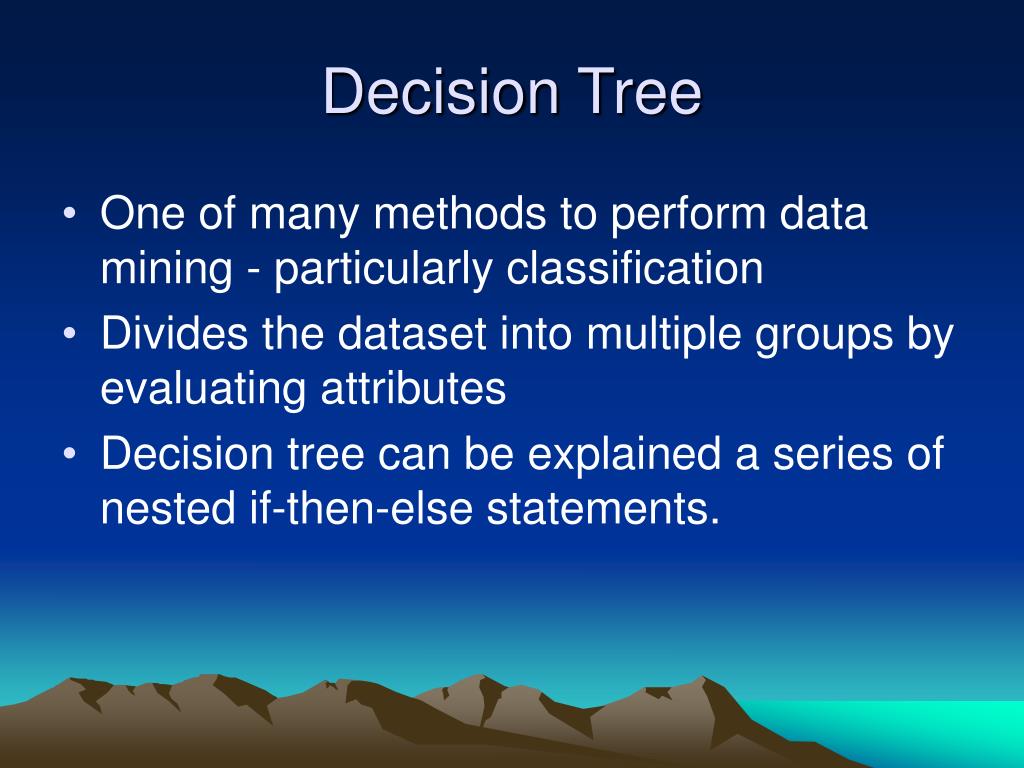 Decision Tree

• One of many methods to perform data mining - particularly classification
• Divides the dataset into multiple groups by evaluating attributes
• Decision tree can be explained a series of nested if-then-else statements.